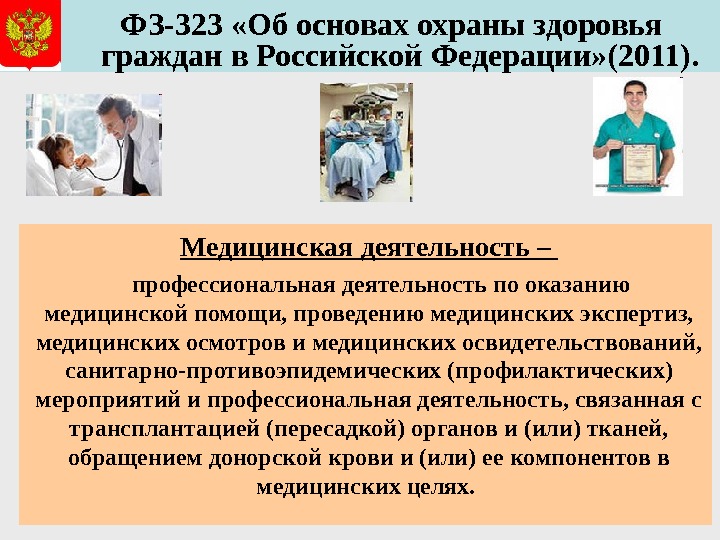 ФЗ-323 «Об основах охраны здоровья граждан в Российской Федерации»(2011).

Медицинская деятельность –

профессиональная деятельность по оказанию медицинской помощи, проведению медицинских экспертиз, медицинских осмотров и медицинских освидетельствований, санитарно-противоэпидемических (профилактических) мероприятий и профессиональная деятельность, связанная с трансплантацией (пересадкой) органов и (или) тканей, обращением донорской крови и (или) ее компонентов в медицинских целях.